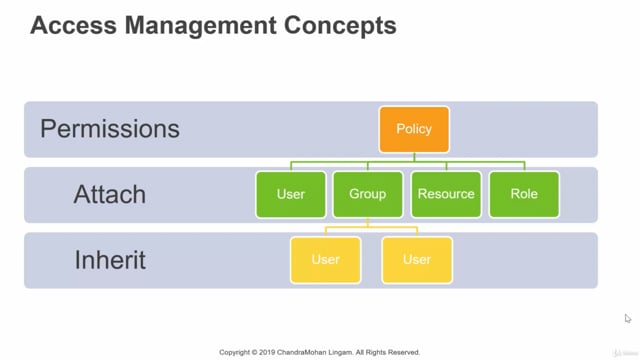 Access Management Concepts

Permissions

Policy

Attach

User

Group

Resource

Role

Inherit

User

User

Copyright © 2019 ChandraMohan Lingam. All Rights Reserved.